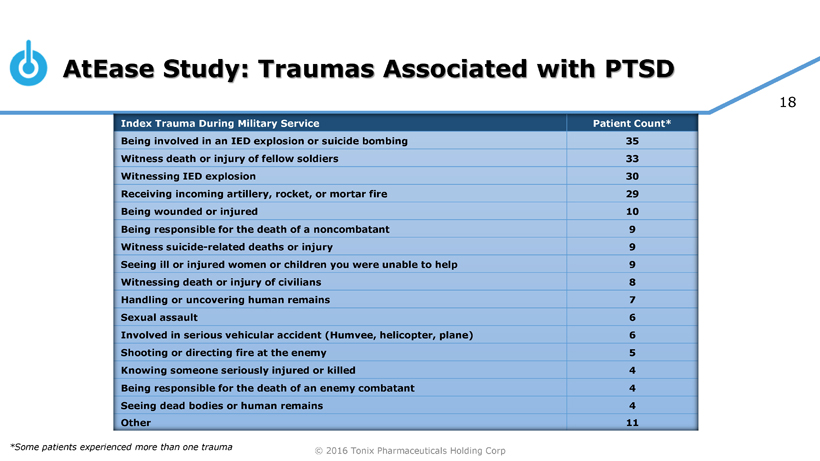 AtEase Study: Traumas Associated with PTSD

18

| Index Trauma During Military Service | Patient Count* |
|---|---|
| Being involved in an IED explosion or suicide bombing | 35 |
| Witness death or injury of fellow soldiers | 33 |
| Witnessing IED explosion | 30 |
| Receiving incoming artillery, rocket, or mortar fire | 29 |
| Being wounded or injured | 10 |
| Being responsible for the death of a noncombatant | 9 |
| Witness suicide-related deaths or injury | 9 |
| Seeing ill or injured women or children you were unable to help | 9 |
| Witnessing death or injury of civilians | 8 |
| Handling or uncovering human remains | 7 |
| Sexual assault | 6 |
| Involved in serious vehicular accident (Humvee, helicopter, plane) | 6 |
| Shooting or directing fire at the enemy | 5 |
| Knowing someone seriously injured or killed | 4 |
| Being responsible for the death of an enemy combatant | 4 |
| Seeing dead bodies or human remains | 4 |
| Other | 11 |

*Some patients experienced more than one trauma

© 2016 Tonix Pharmaceuticals Holding Corp